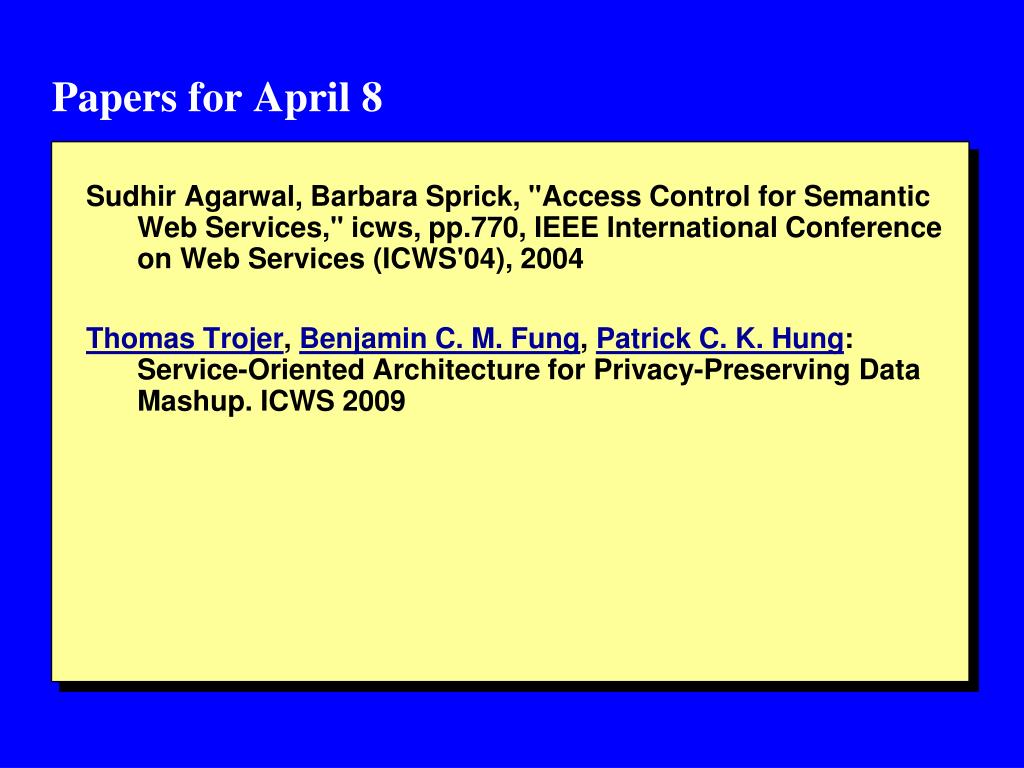 Papers for April 8

Sudhir Agarwal, Barbara Sprick, "Access Control for Semantic Web Services," icws, pp.770, IEEE International Conference on Web Services (ICWS'04), 2004

Thomas Trojer, Benjamin C. M. Fung, Patrick C. K. Hung: Service-Oriented Architecture for Privacy-Preserving Data Mashup. ICWS 2009